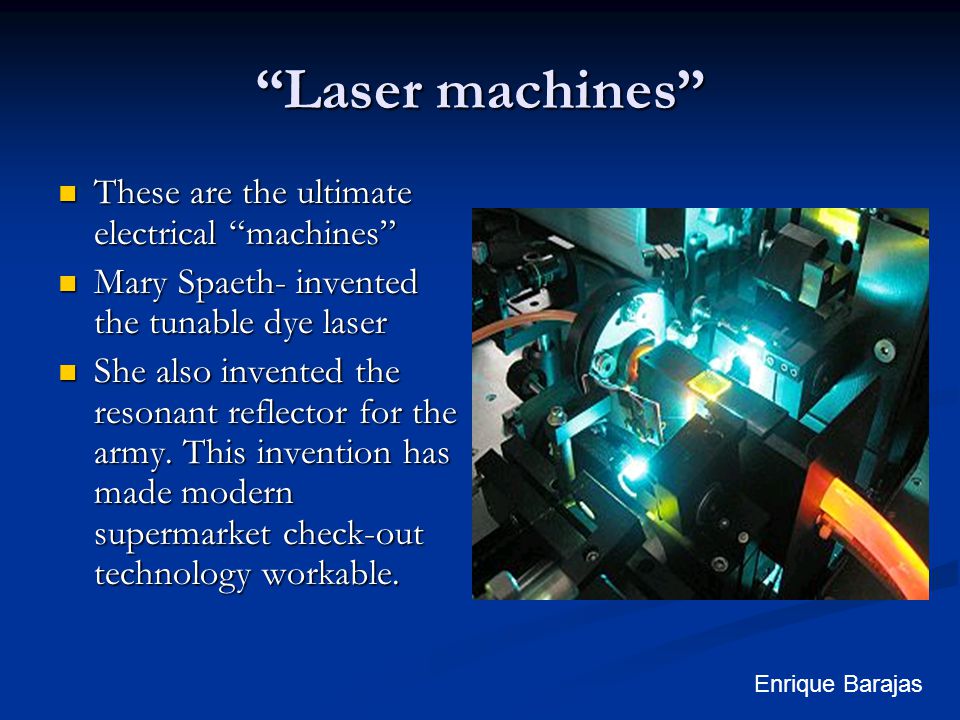 “Laser machines”

These are the ultimate electrical “machines”

Mary Spaeth- invented the tunable dye laser

She also invented the resonant reflector for the army. This invention has made modern supermarket check-out technology workable.

Enrique Barajas